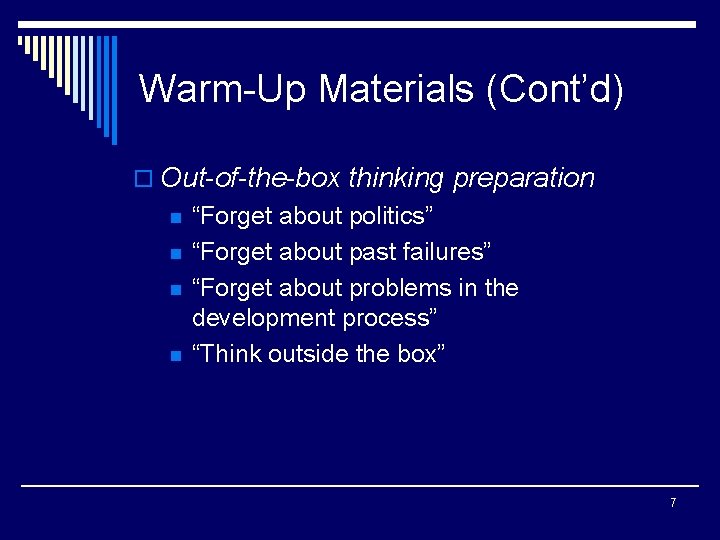 Warm-Up Materials (Cont’d)

Out-of-the-box thinking preparation

“Forget about politics”

“Forget about past failures”

“Forget about problems in the development process”

“Think outside the box”

7